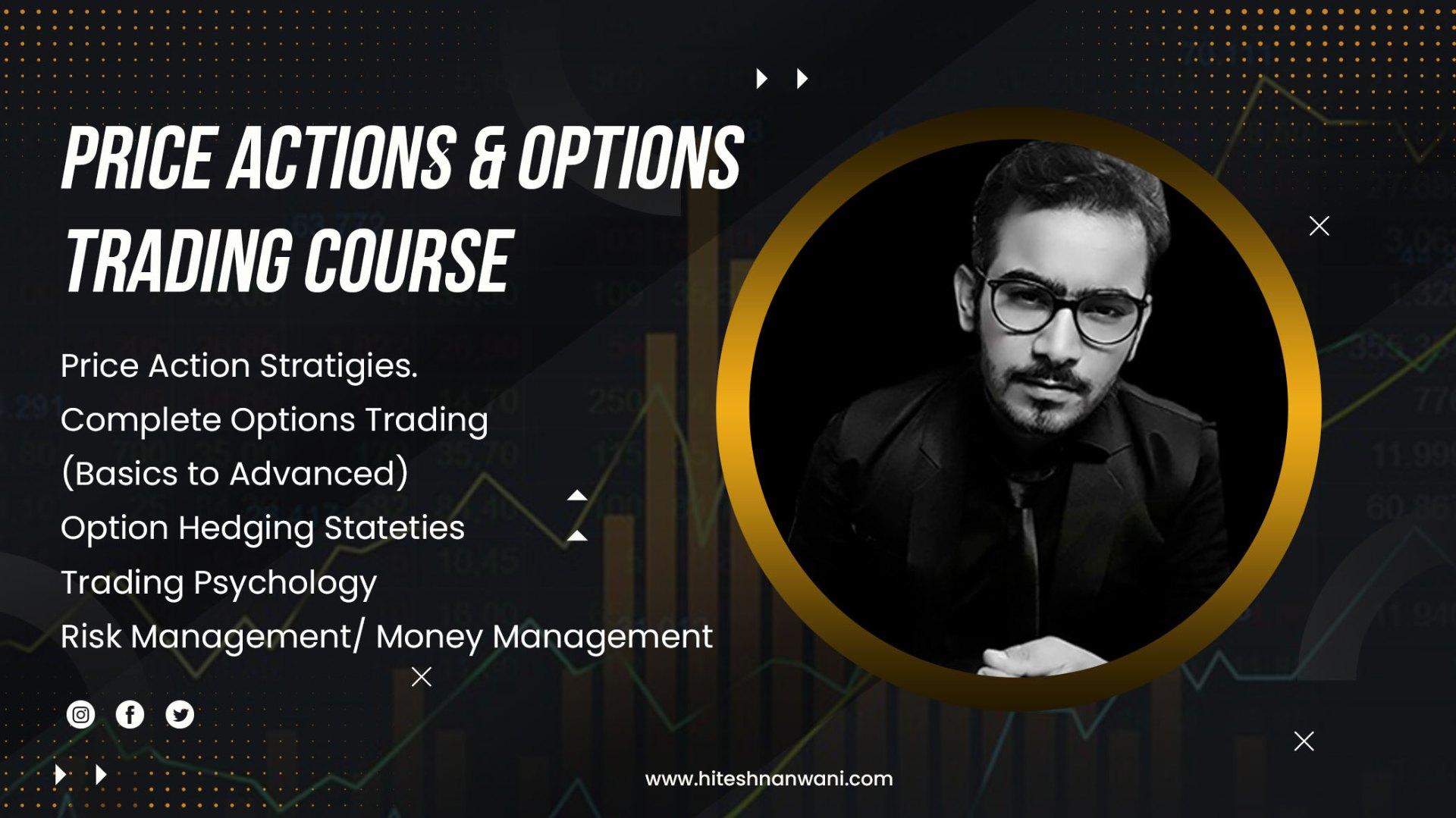 PRICE ACTIONS & OPTIONS TRADING COURSE

Price Action Stratigies.
Complete Options Trading (Basics to Advanced)
Option Hedging Stateties
Trading Psychology
Risk Management/ Money Management

www.hiteshnanwani.com